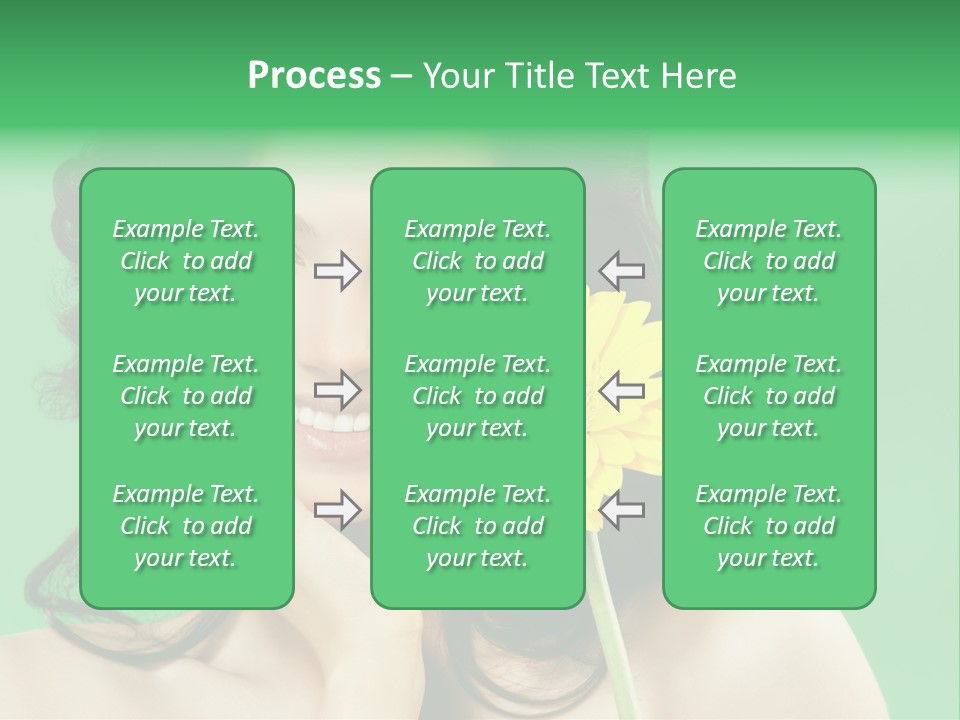 Process – Your Title Text Here

Example Text. Click to add your text.

Example Text. Click to add your text.

Example Text. Click to add your text.

Example Text. Click to add your text.

Example Text. Click to add your text.

Example Text. Click to add your text.

Example Text. Click to add your text.

Example Text. Click to add your text.

Example Text. Click to add your text.